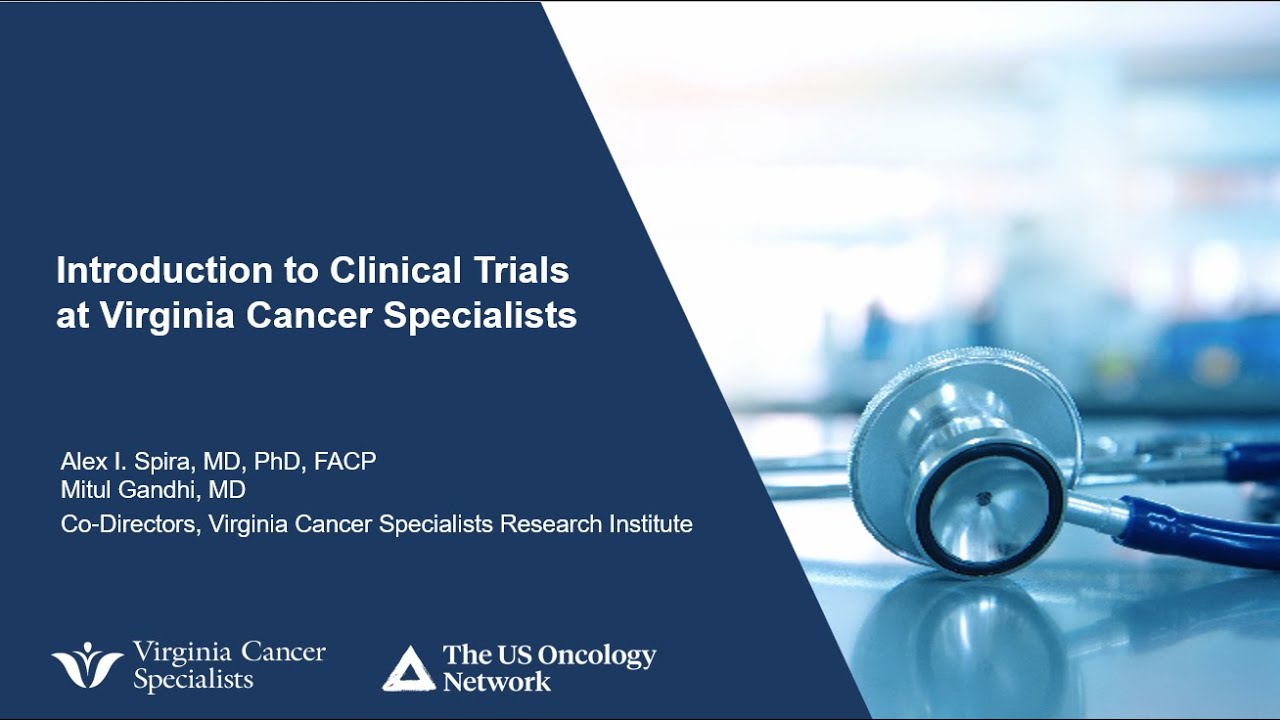 Introduction to Clinical Trials at Virginia Cancer Specialists

Alex I. Spira, MD, PhD, FACP
Mitul Gandhi, MD
Co-Directors, Virginia Cancer Specialists Research Institute

Virginia Cancer Specialists

The US Oncology Network